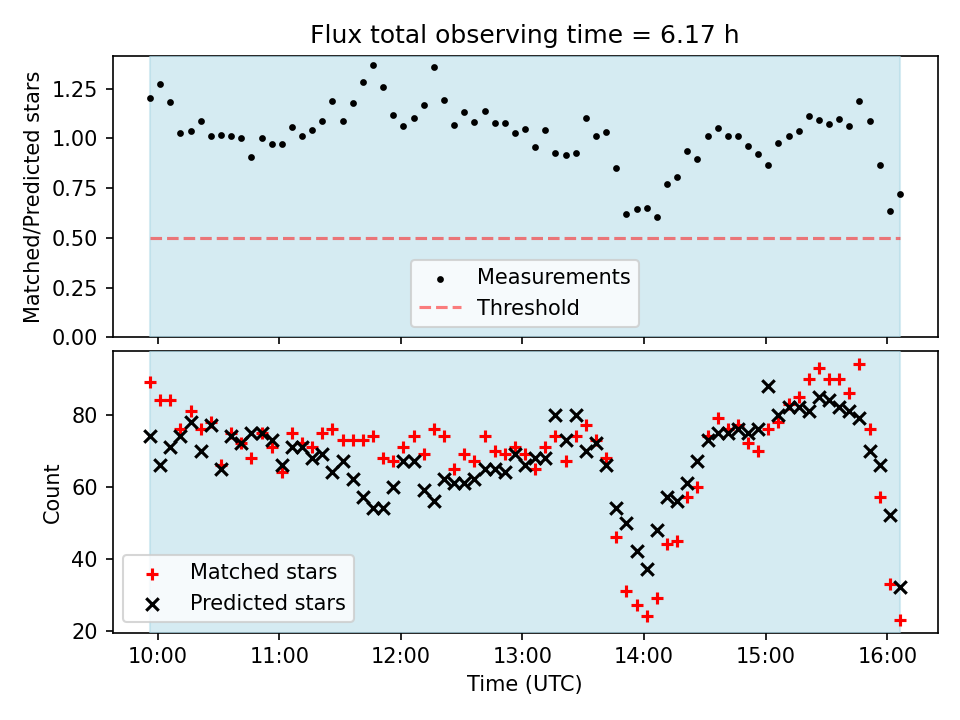 Flux total observing time = 6.17 h

Matched/Predicted stars

1.25
1.00
0.75
0.50
0.25
0.00

Measurements
Threshold

Count

80
60
40
20

Matched stars
Predicted stars

10:00
11:00
12:00
13:00
14:00
15:00
16:00

Time (UTC)